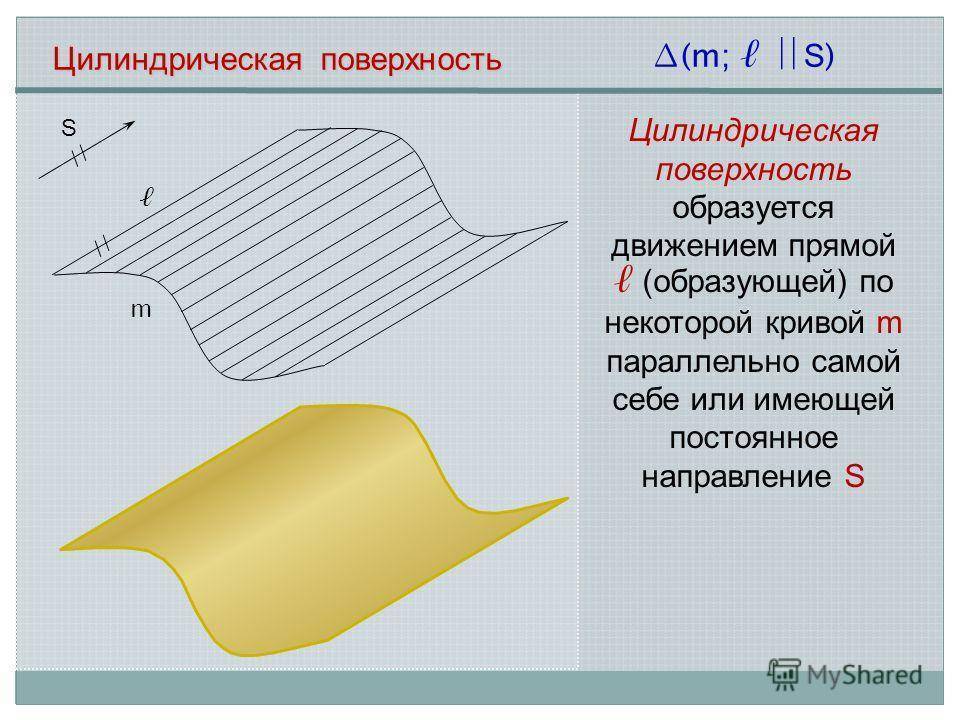 Цилиндрическая поверхность

$\Delta(m; \ell \parallel S)$

S

$\ell$

m

Цилиндрическая поверхность образуется движением прямой $\ell$ (образующей) по некоторой кривой m параллельно самой себе или имеющей постоянное направление S

MyShared